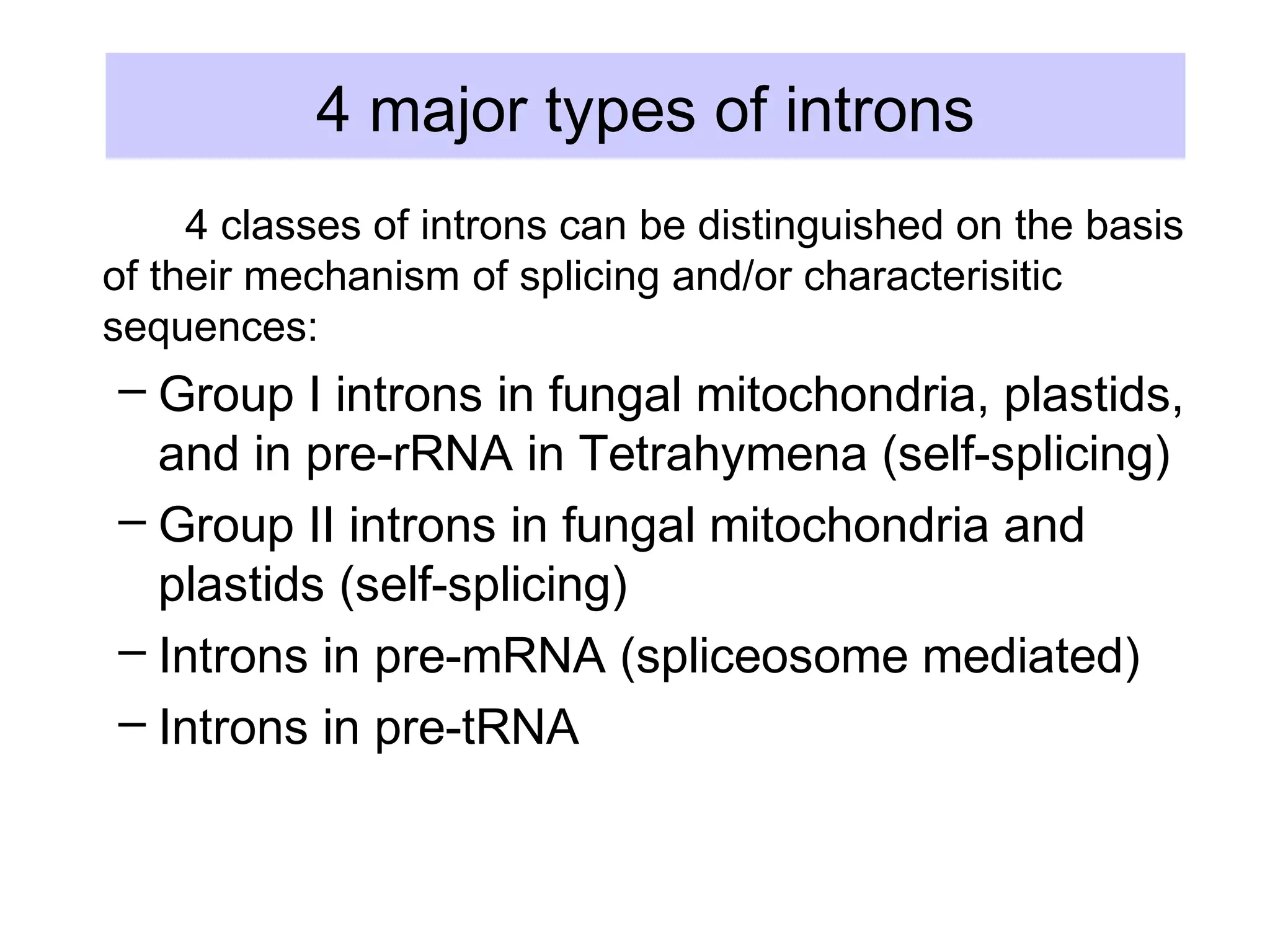 4 major types of introns

4 classes of introns can be distinguished on the basis of their mechanism of splicing and/or characterisitic sequences:

– Group I introns in fungal mitochondria, plastids, and in pre-rRNA in Tetrahymena (self-splicing)
– Group II introns in fungal mitochondria and plastids (self-splicing)
– Introns in pre-mRNA (spliceosome mediated)
– Introns in pre-tRNA